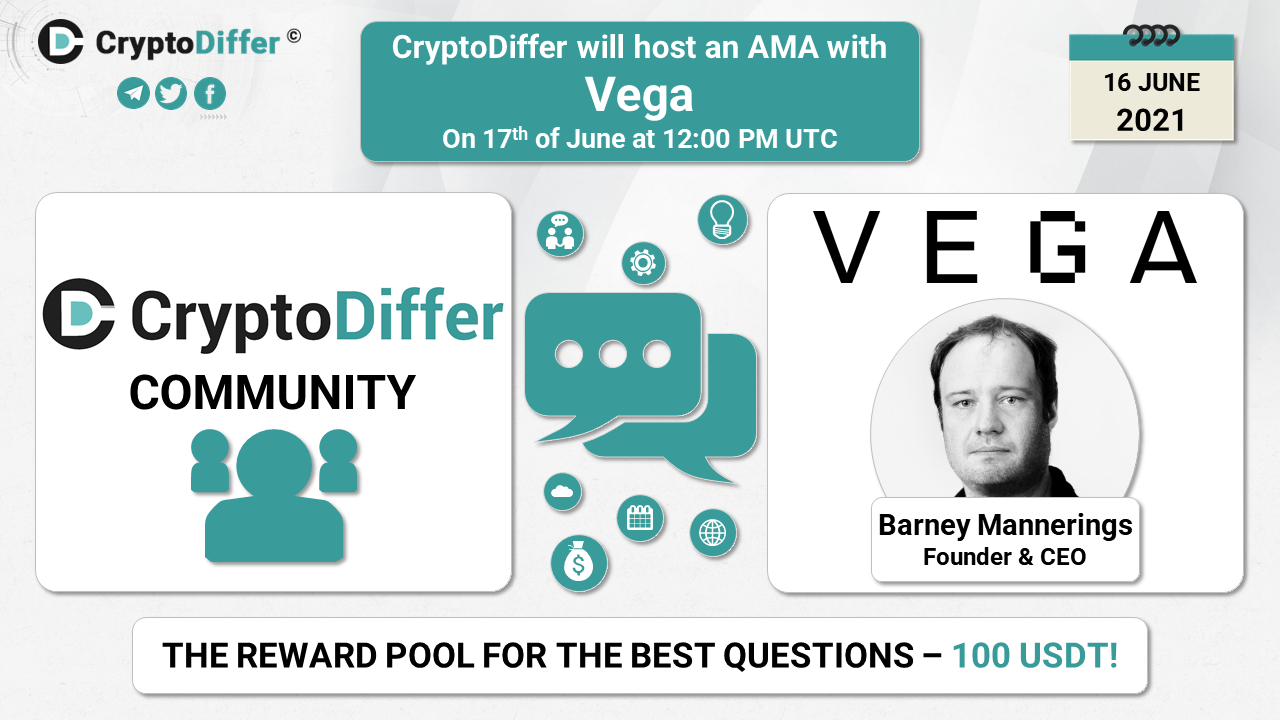 CryptoDiffer ©

CryptoDiffer will host an AMA with
Vega
On 17$^{th}$ of June at 12:00 PM UTC

16 JUNE
2021

CryptoDiffer
COMMUNITY

VEGA

Barney Mannerings
Founder & CEO

THE REWARD POOL FOR THE BEST QUESTIONS – 100 USDT!